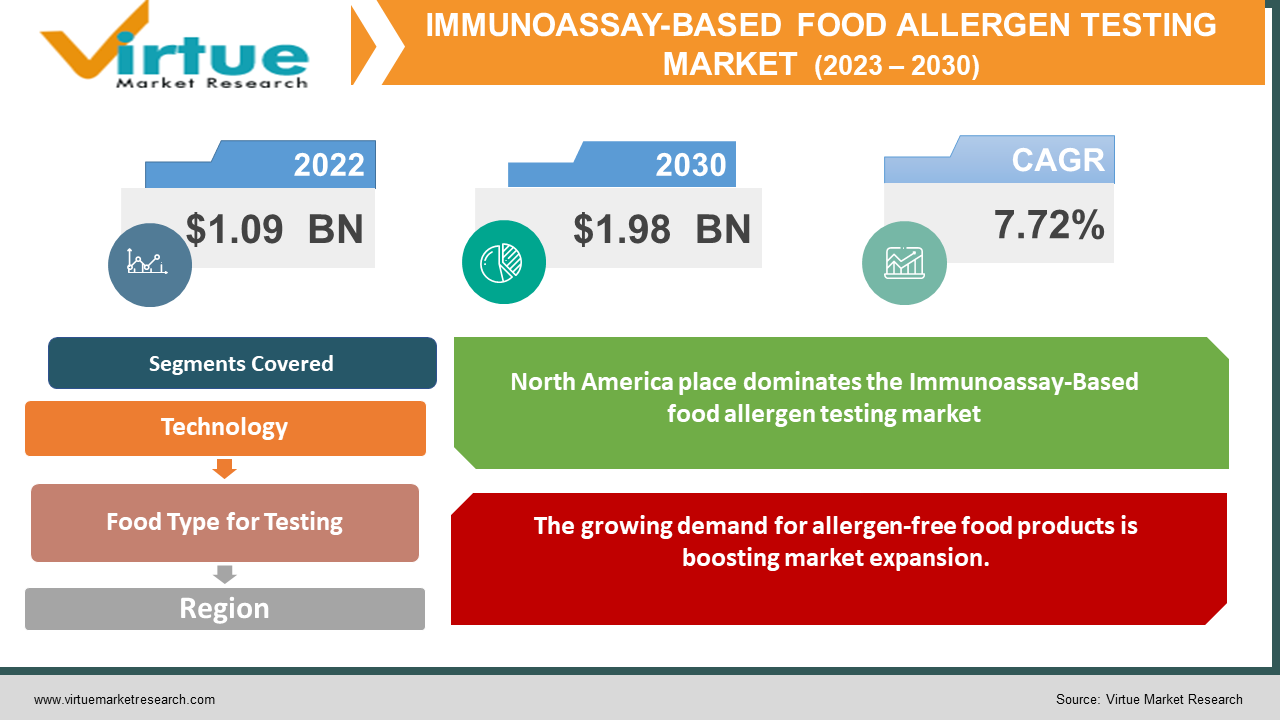 Virtue Market Research

IMMUNOASSAY-BASED FOOD ALLERGEN TESTING MARKET (2023 – 2030)

2022
$1.09 BN

2030
$1.98 BN

CAGR
7.72%

Segments Covered

Technology

Food Type for Testing

Region

North America place dominates the Immunoassay-Based food allergen testing market

The growing demand for allergen-free food products is boosting market expansion.

www.virtuemarketresearch.com

Source: Virtue Market Research